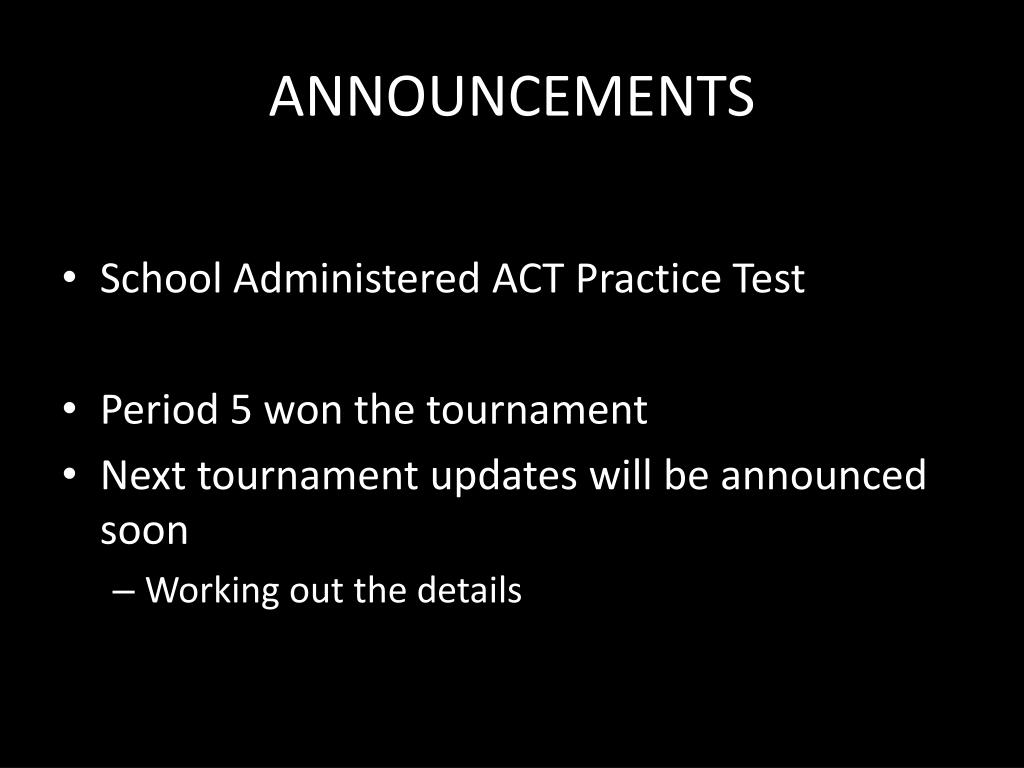 ANNOUNCEMENTS

• School Administered ACT Practice Test

• Period 5 won the tournament
• Next tournament updates will be announced soon
– Working out the details